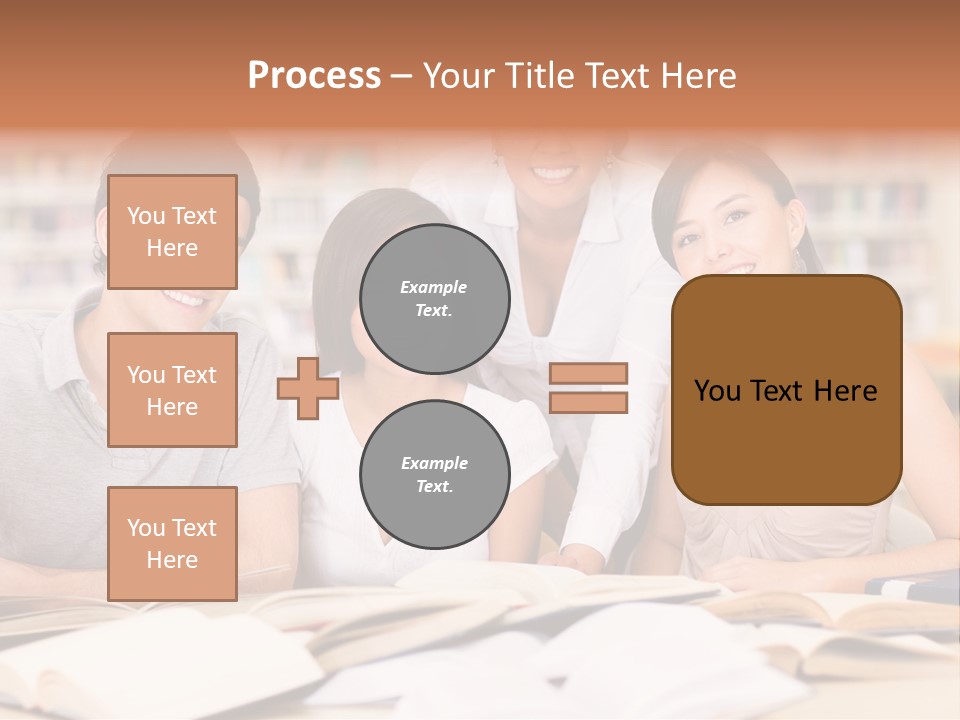 Process – Your Title Text Here

You Text Here

You Text Here

You Text Here

Example Text.

Example Text.

You Text Here